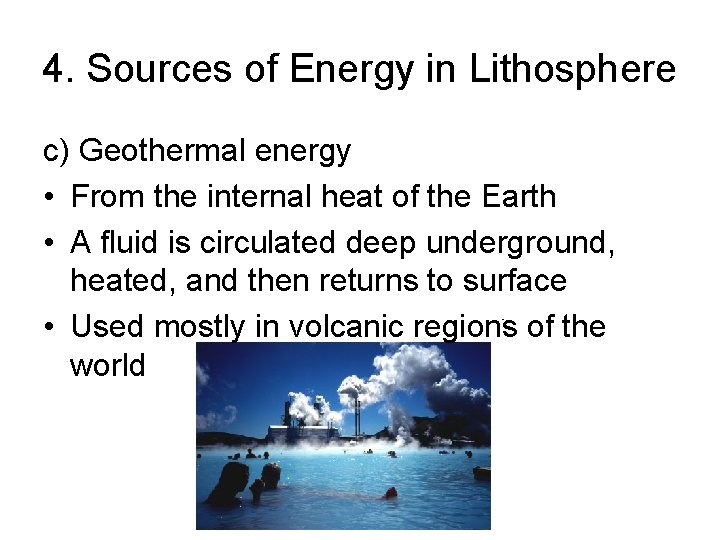 4. Sources of Energy in Lithosphere

c) Geothermal energy

• From the internal heat of the Earth

• A fluid is circulated deep underground, heated, and then returns to surface

• Used mostly in volcanic regions of the world